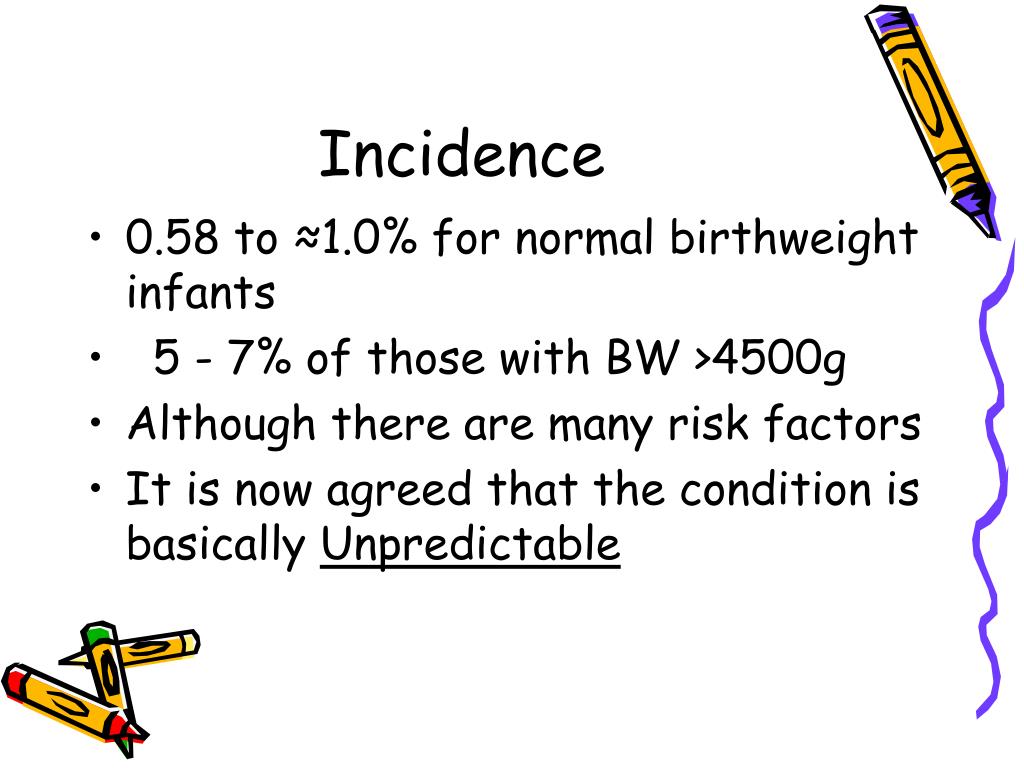 Incidence

• 0.58 to ≈1.0% for normal birthweight infants
• 5 - 7% of those with BW >4500g
• Although there are many risk factors
• It is now agreed that the condition is basically Unpredictable